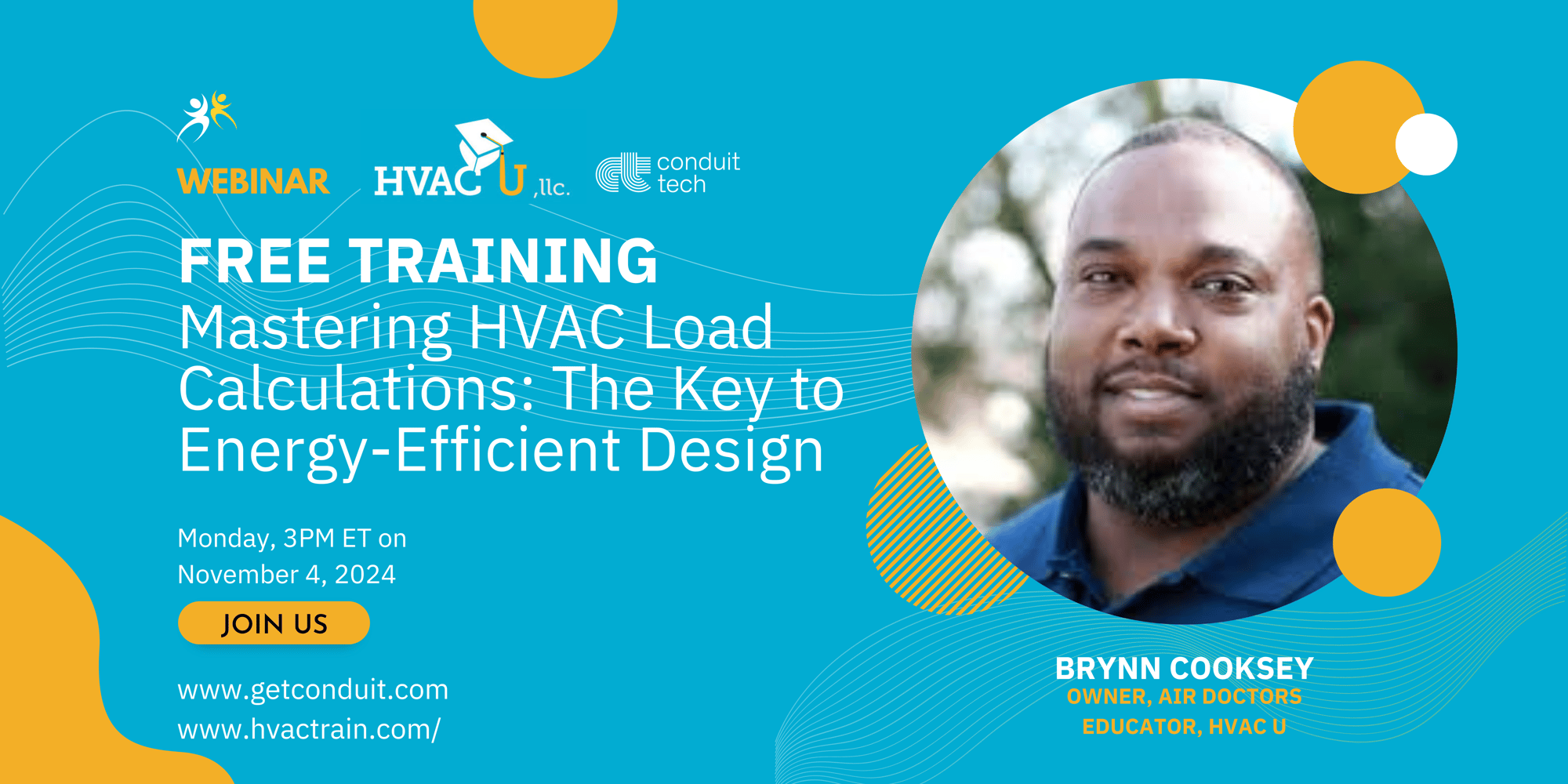 WEBINAR

HVAC U ,llc.

conduit tech

FREE TRAINING
Mastering HVAC Load Calculations: The Key to Energy-Efficient Design

Monday, 3PM ET on November 4, 2024

JOIN US

www.getconduit.com
www.hvactrain.com/

BRYNN COOKSEY
OWNER, AIR DOCTORS
EDUCATOR, HVAC U